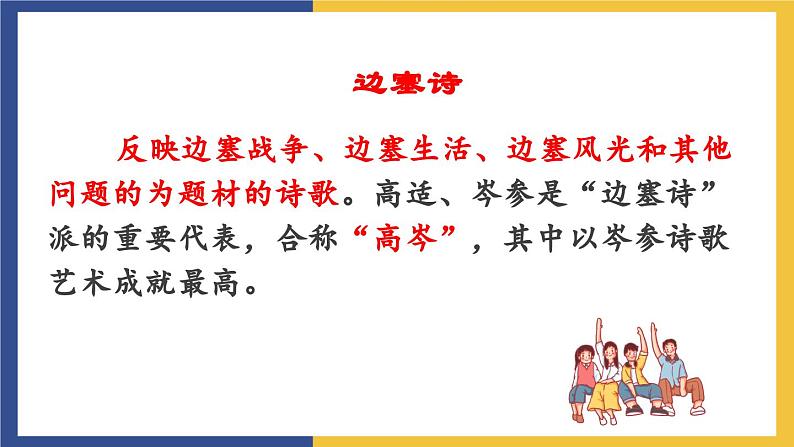 边塞诗

反映边塞战争、边塞生活、边塞风光和其他问题的为题材的诗歌。高适、岑参是“边塞诗”派的重要代表，合称“高岑”，其中以岑参诗歌艺术成就最高。